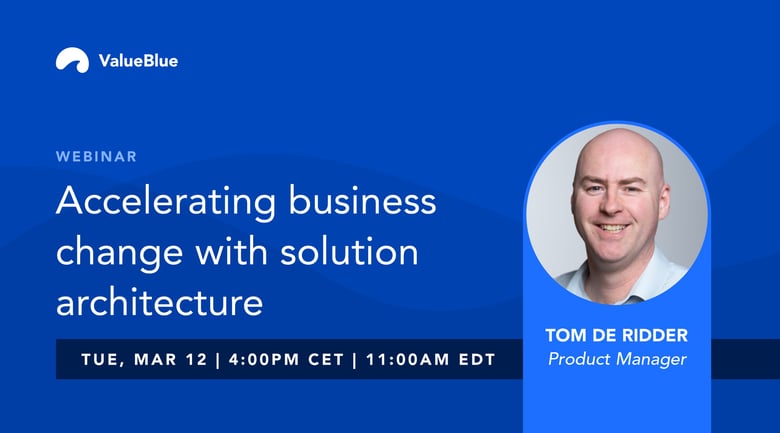 ValueBlue

WEBINAR

Accelerating business change with solution architecture

TUE, MAR 12 | 4:00PM CET | 11:00AM EDT

TOM DE RIDDER
Product Manager